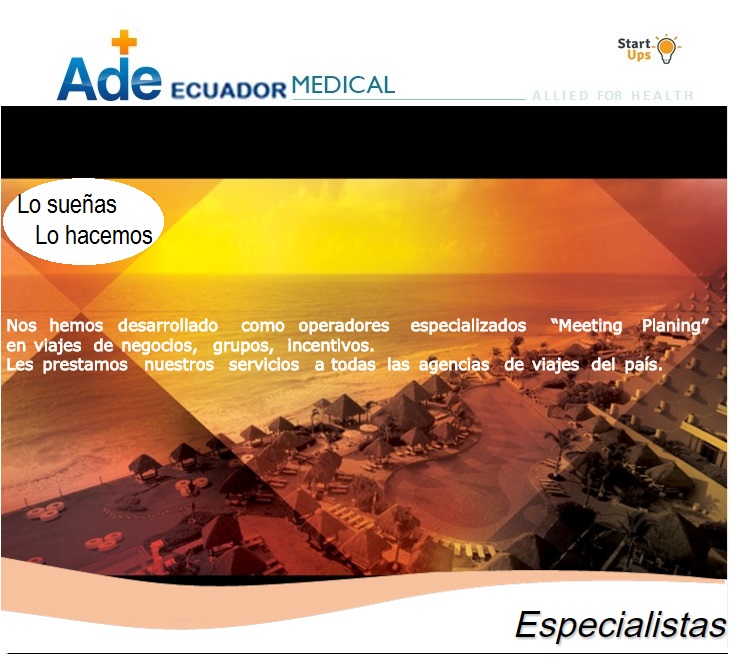 Ade ECUADOR MEDICAL

Start Ups

ALLIED FOR HEALTH

Lo sueñas
Lo hacemos

Nos hemos desarrollado como operadores especializados "Meeting Planing" en viajes de negocios, grupos, incentivos.
Les prestamos nuestros servicios a todas las agencias de viajes del país.

Especialistas